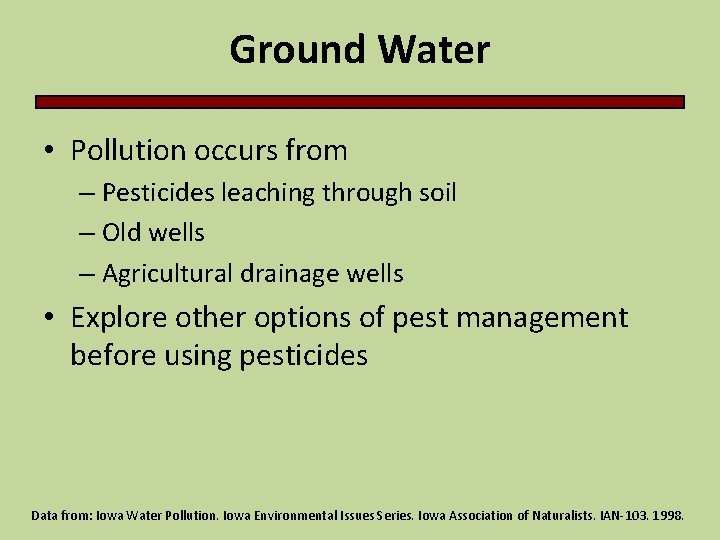 Ground Water

• Pollution occurs from
– Pesticides leaching through soil
– Old wells
– Agricultural drainage wells
• Explore other options of pest management before using pesticides

Data from: Iowa Water Pollution. Iowa Environmental Issues Series. Iowa Association of Naturalists. IAN-103. 1998.